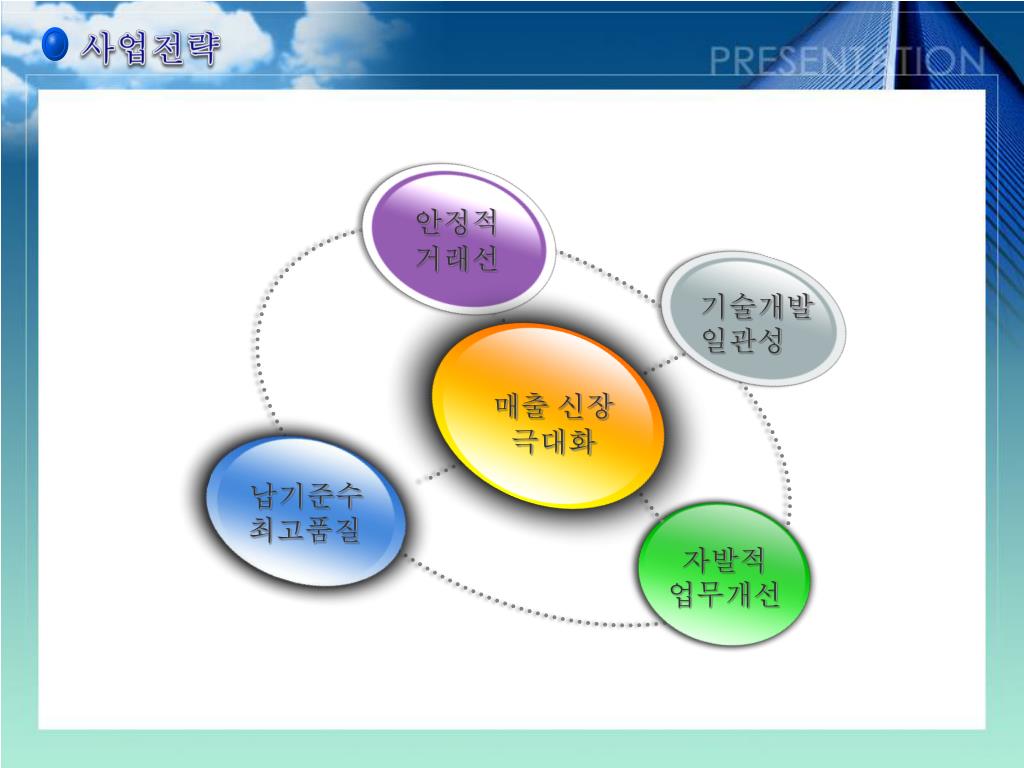 사업전략

PRESENTATION

안정적
거래선

기술개발
일관성

매출 신장
극대화

납기준수
최고품질

자발적
업무개선